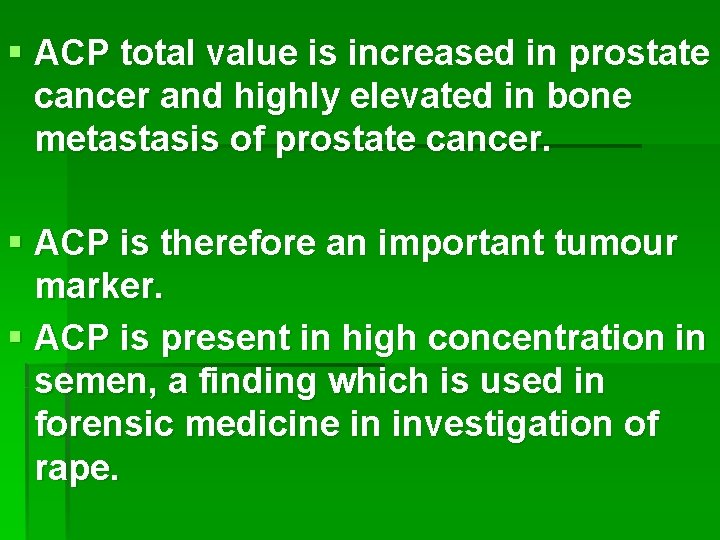 ▪ ACP total value is increased in prostate cancer and highly elevated in bone metastasis of prostate cancer.

▪ ACP is therefore an important tumour marker.

▪ ACP is present in high concentration in semen, a finding which is used in forensic medicine in investigation of rape.